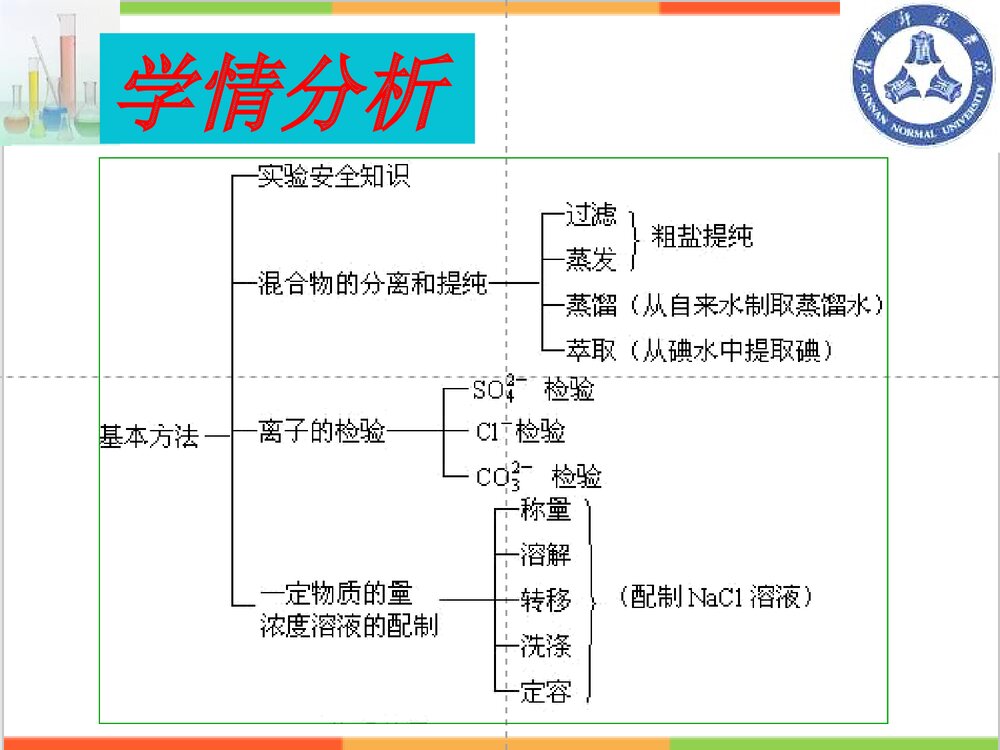 学情分析

GANNAN NORMAL UNIVERSITY

基本方法

实验安全知识

混合物的分离和提纯

过滤
蒸发
粗盐提纯

蒸馏（从自来水制取蒸馏水）

萃取（从碘水中提取碘）

离子的检验

$SO_4^{2-}$ 检验

$Cl^-$ 检验

$CO_3^{2-}$ 检验

一定物质的量浓度溶液的配制

称量
溶解
转移
洗涤
定容

（配制 NaCl 溶液）